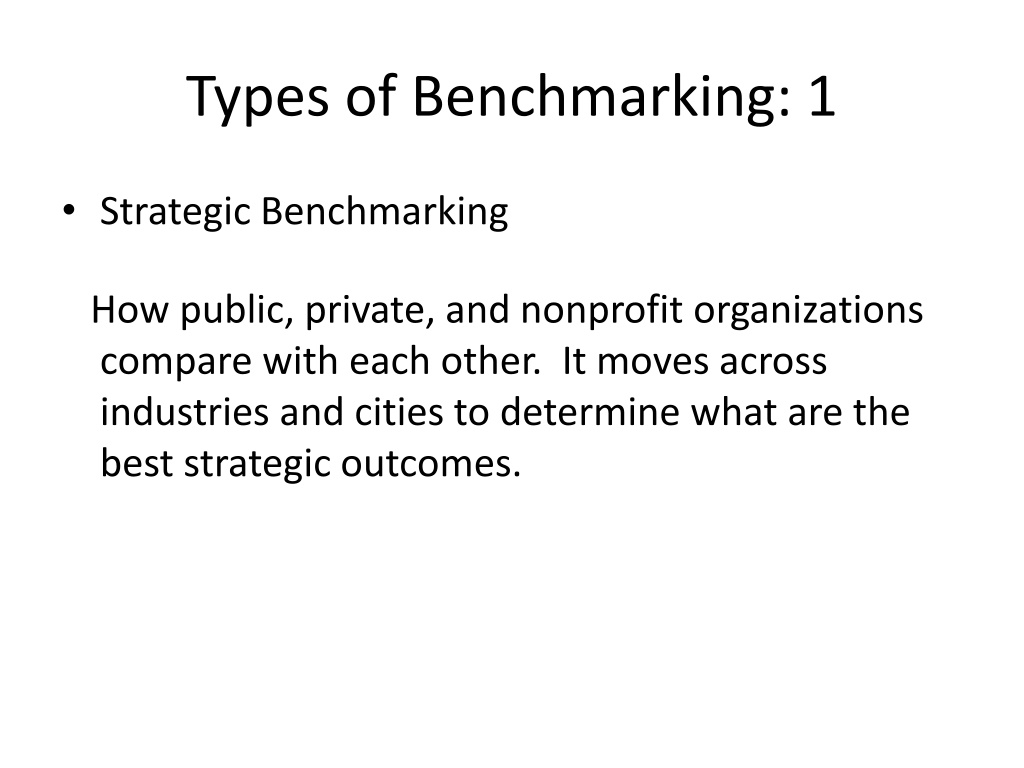 Types of Benchmarking: 1

• Strategic Benchmarking

How public, private, and nonprofit organizations compare with each other. It moves across industries and cities to determine what are the best strategic outcomes.